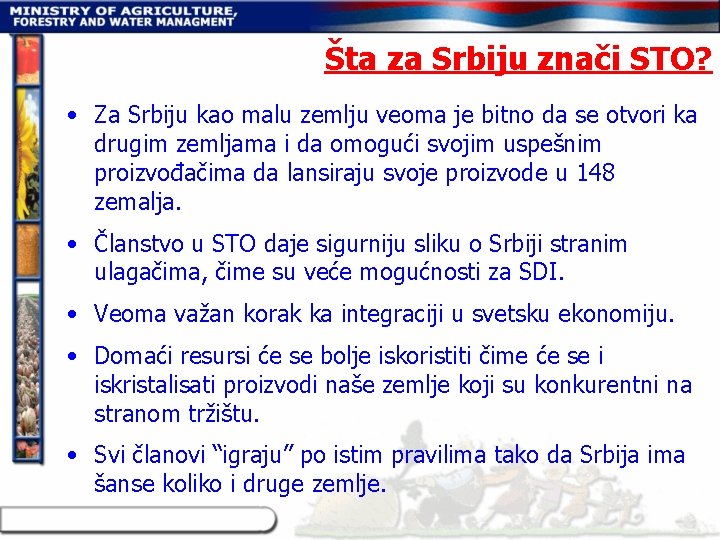 MINISTRY OF AGRICULTURE,
FORESTRY AND WATER MANAGMENT

Šta za Srbiju znači STO?

• Za Srbiju kao malu zemlju veoma je bitno da se otvori ka drugim zemljama i da omogući svojim uspešnim proizvođačima da lansiraju svoje proizvode u 148 zemalja.

• Članstvo u STO daje sigurniju sliku o Srbiji stranim ulagačima, čime su veće mogućnosti za SDI.

• Veoma važan korak ka integraciji u svetsku ekonomiju.

• Domaći resursi će se bolje iskoristiti čime će se i iskristalisati proizvodi naše zemlje koji su konkurentni na stranom tržištu.

• Svi članovi “igraju” po istim pravilima tako da Srbija ima šanse koliko i druge zemlje.